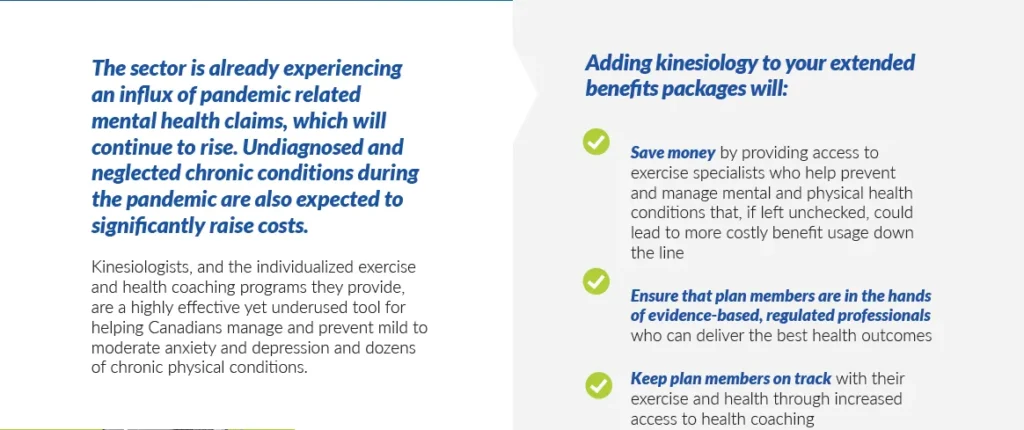 The sector is already experiencing an influx of pandemic related mental health claims, which will continue to rise. Undiagnosed and neglected chronic conditions during the pandemic are also expected to significantly raise costs.

Kinesiologists, and the individualized exercise and health coaching programs they provide, are a highly effective yet underused tool for helping Canadians manage and prevent mild to moderate anxiety and depression and dozens of chronic physical conditions.

Adding kinesiology to your extended benefits packages will:

Save money by providing access to exercise specialists who help prevent and manage mental and physical health conditions that, if left unchecked, could lead to more costly benefit usage down the line

Ensure that plan members are in the hands of evidence-based, regulated professionals who can deliver the best health outcomes

Keep plan members on track with their exercise and health through increased access to health coaching